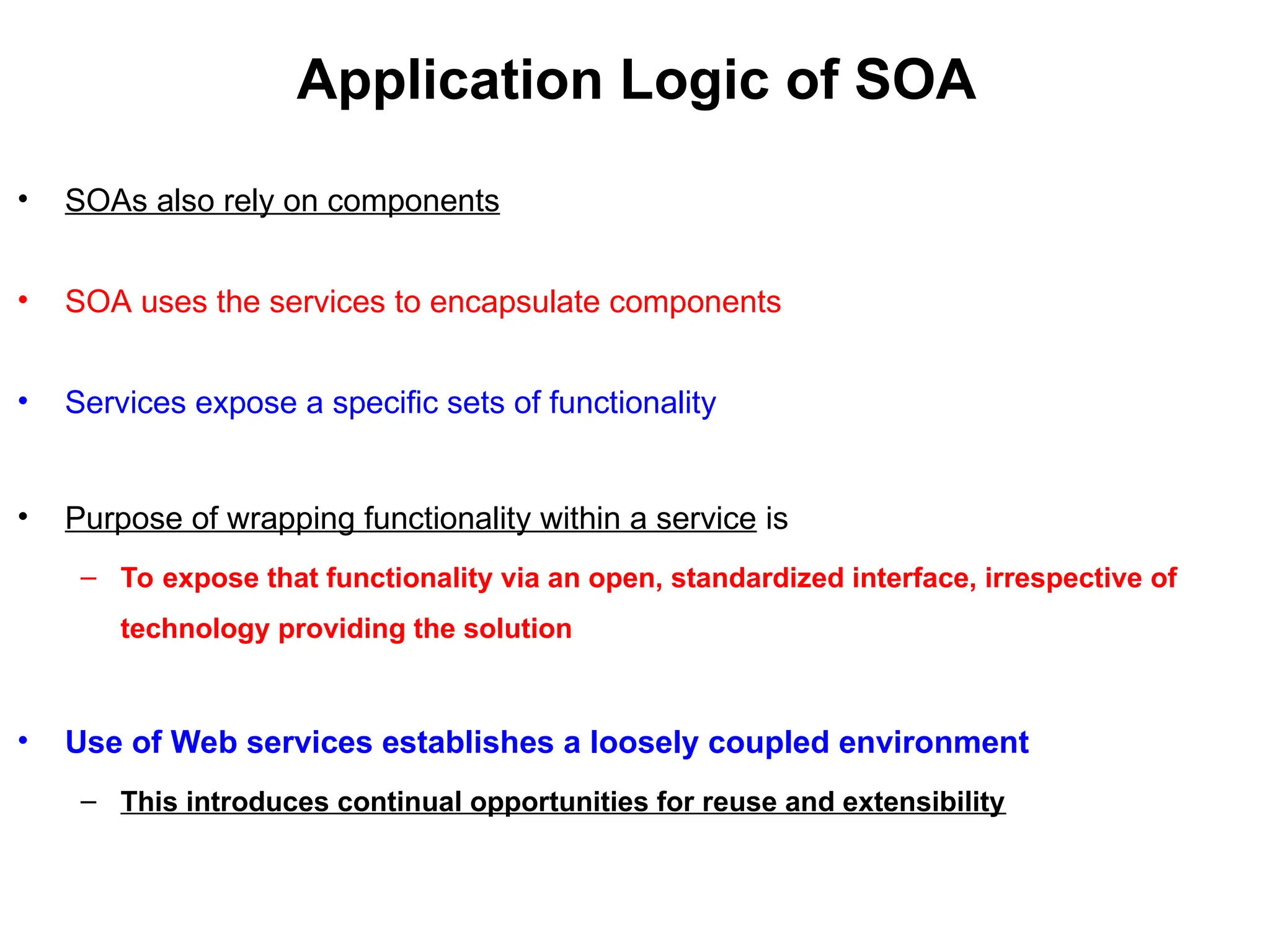 Application Logic of SOA

• SOAs also rely on components

• SOA uses the services to encapsulate components

• Services expose a specific sets of functionality

• Purpose of wrapping functionality within a service is

– To expose that functionality via an open, standardized interface, irrespective of technology providing the solution

• Use of Web services establishes a loosely coupled environment

– This introduces continual opportunities for reuse and extensibility